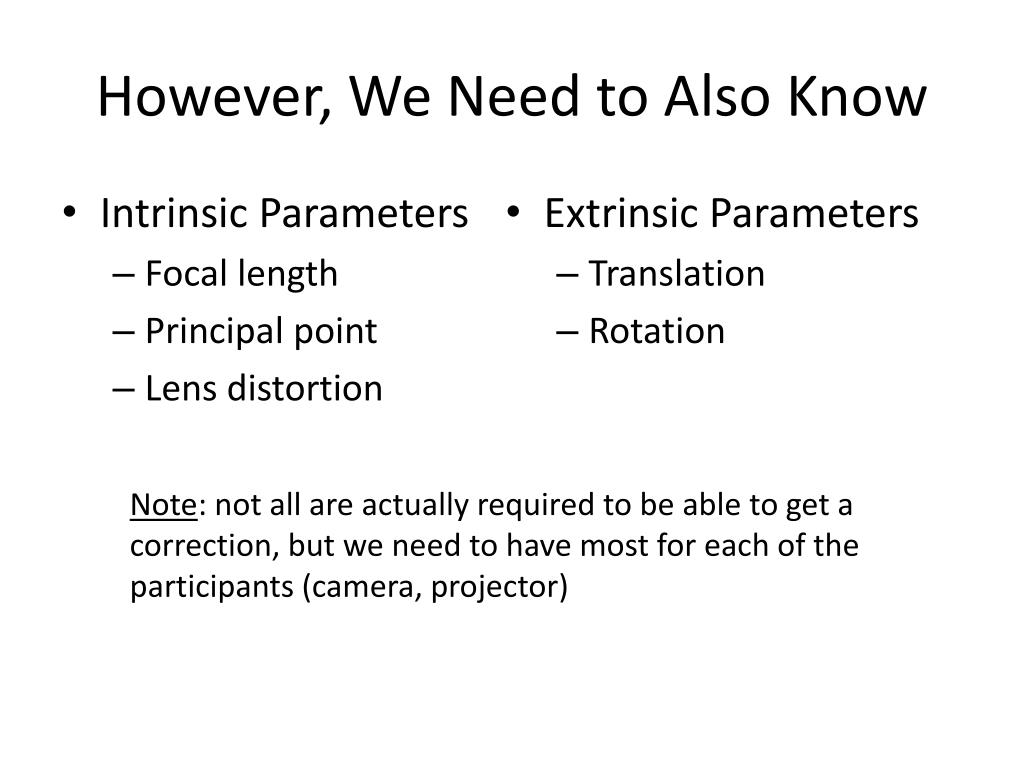 However, We Need to Also Know

• Intrinsic Parameters
– Focal length
– Principal point
– Lens distortion

• Extrinsic Parameters
– Translation
– Rotation

Note: not all are actually required to be able to get a correction, but we need to have most for each of the participants (camera, projector)